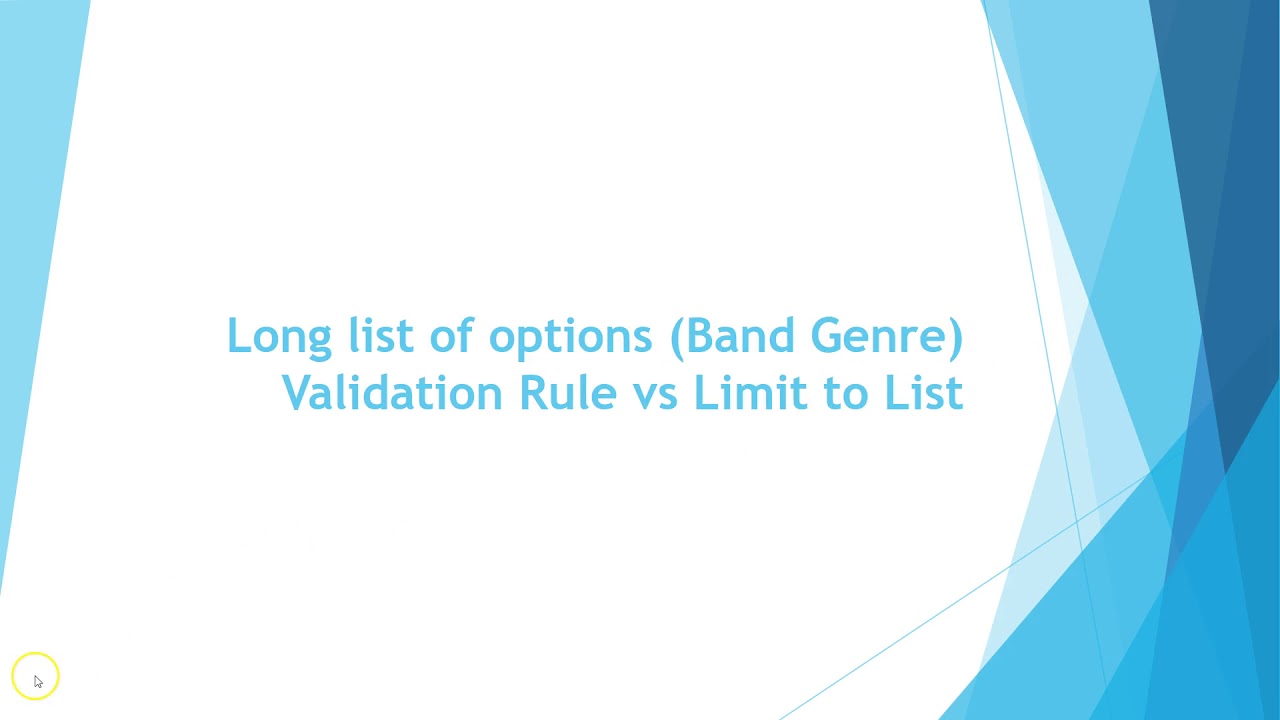 Long list of options (Band Genre)
Validation Rule vs Limit to List